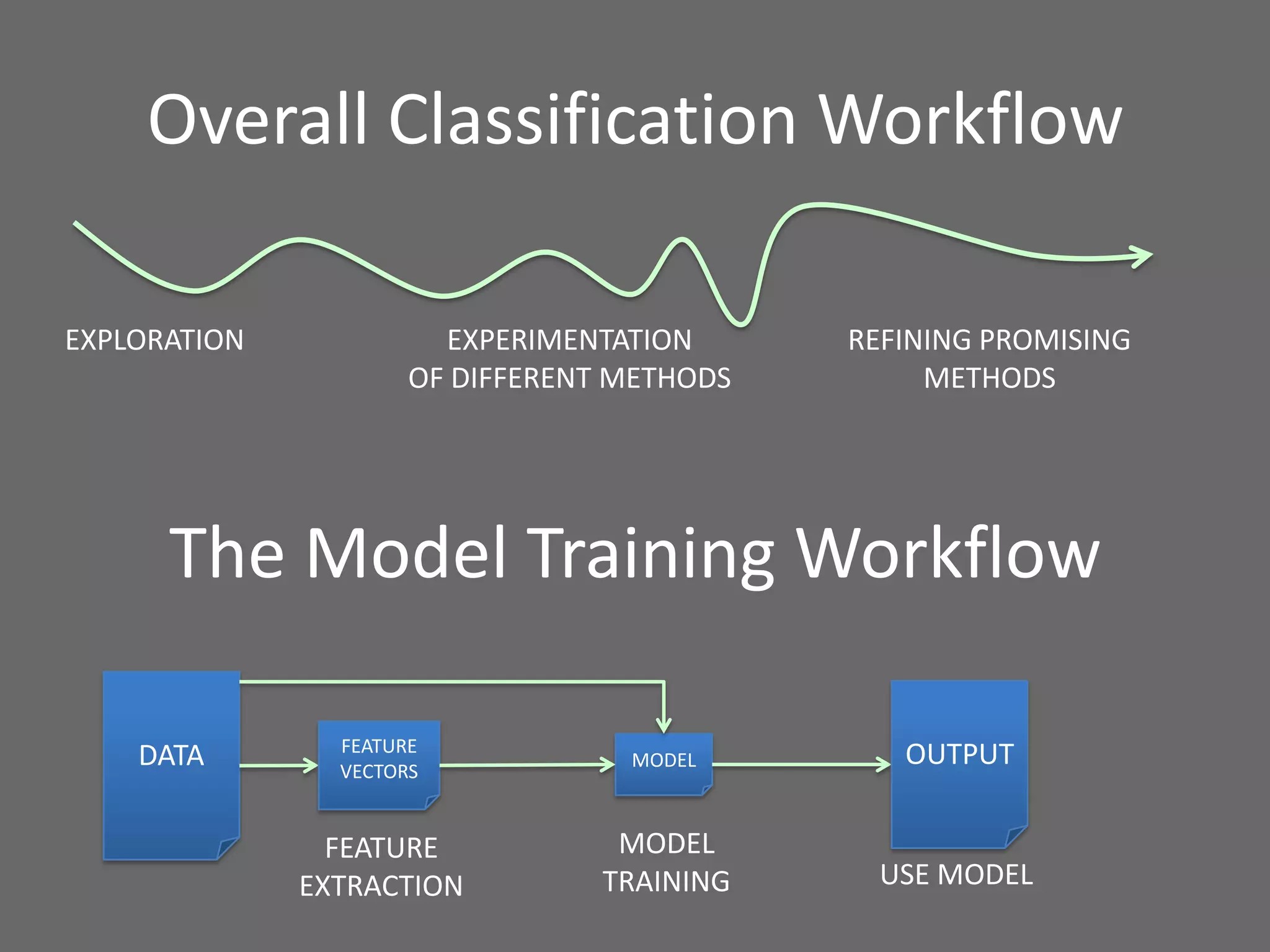 Overall Classification Workflow

EXPLORATION

EXPERIMENTATION OF DIFFERENT METHODS

REFINING PROMISING METHODS

The Model Training Workflow

DATA

FEATURE VECTORS

MODEL

OUTPUT

FEATURE EXTRACTION

MODEL TRAINING

USE MODEL